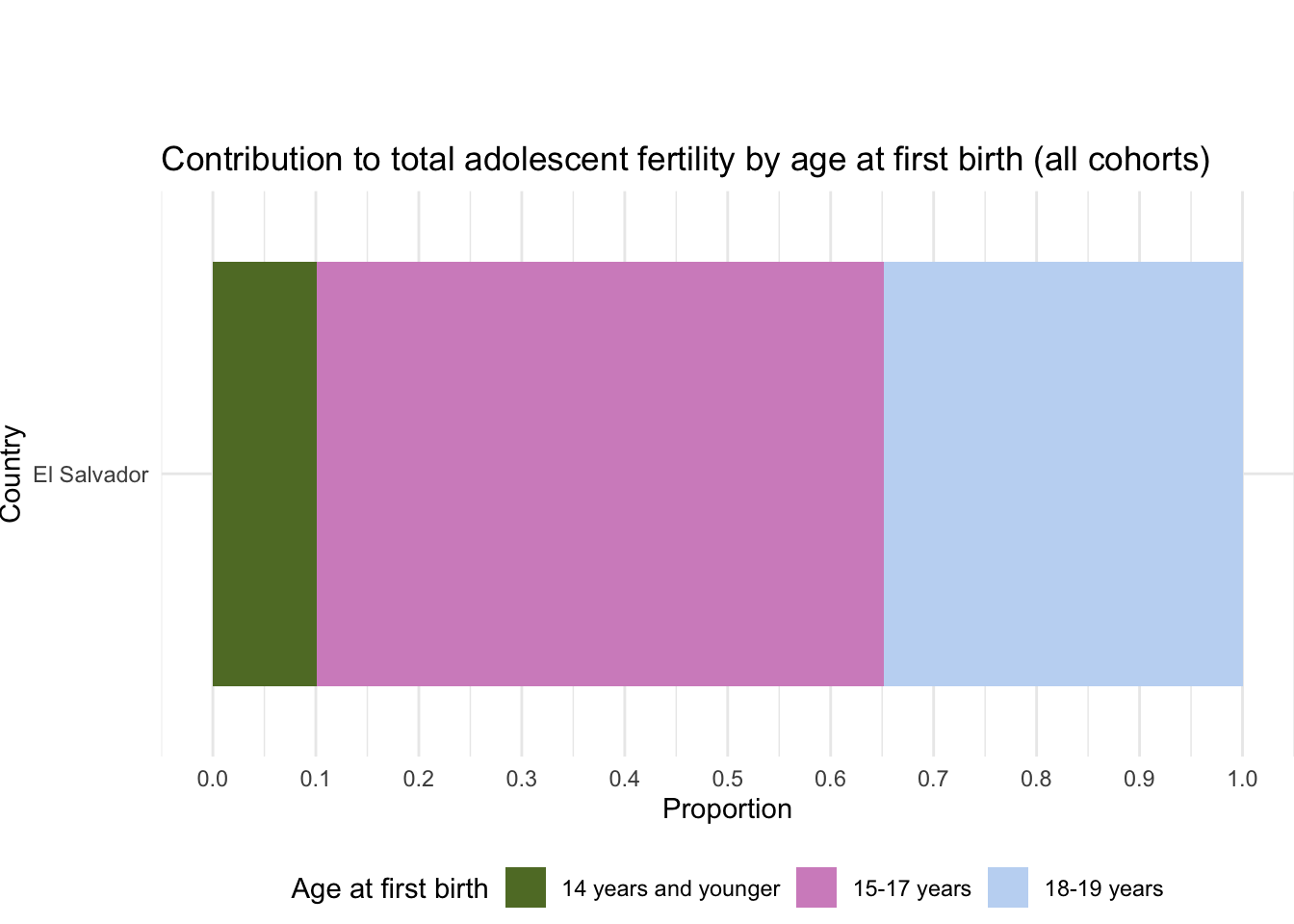 Contribution to total adolescent fertility by age at first birth (all cohorts)

Country

El Salvador

0.0 0.1 0.2 0.3 0.4 0.5 0.6 0.7 0.8 0.9 1.0

Proportion

Age at first birth 14 years and younger 15-17 years 18-19 years